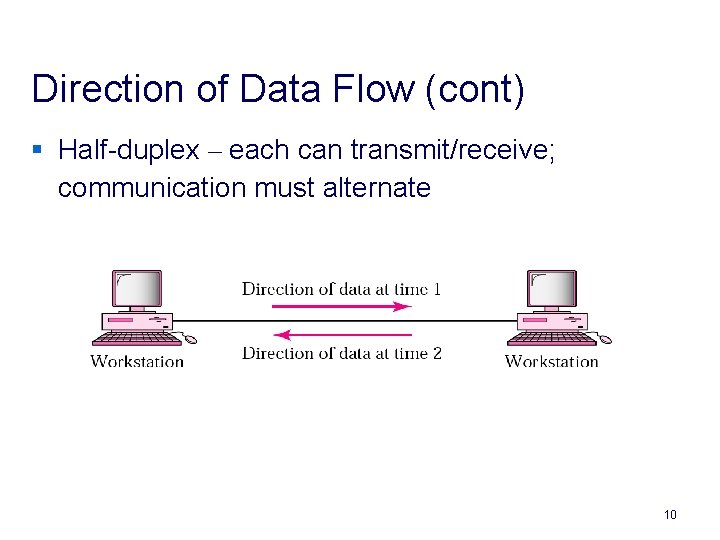 Direction of Data Flow (cont)

▪ Half-duplex – each can transmit/receive; communication must alternate

Direction of data at time 1

Direction of data at time 2

Workstation

Workstation

10